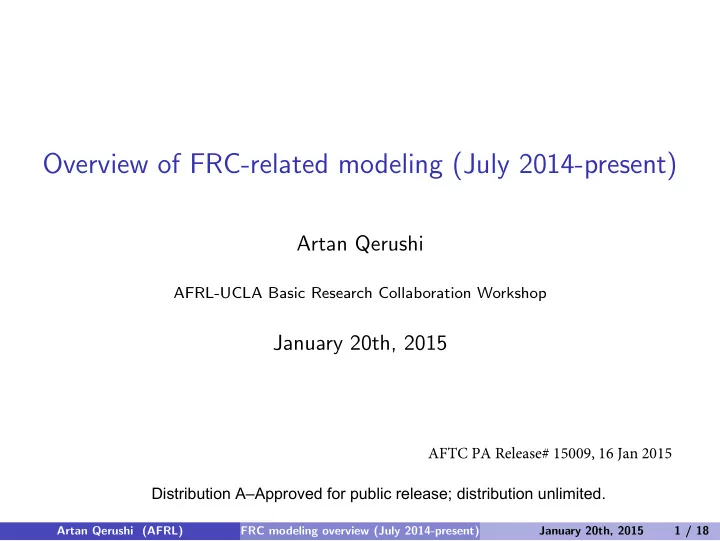 Overview of FRC-related modeling (July 2014-present)

Artan Qerushi

AFRL-UCLA Basic Research Collaboration Workshop

January 20th, 2015

AFTC PA Release# 15009, 16 Jan 2015

Distribution A–Approved for public release; distribution unlimited.

Artan Qerushi (AFRL) FRC modeling overview (July 2014-present) January 20th, 2015 1 / 18